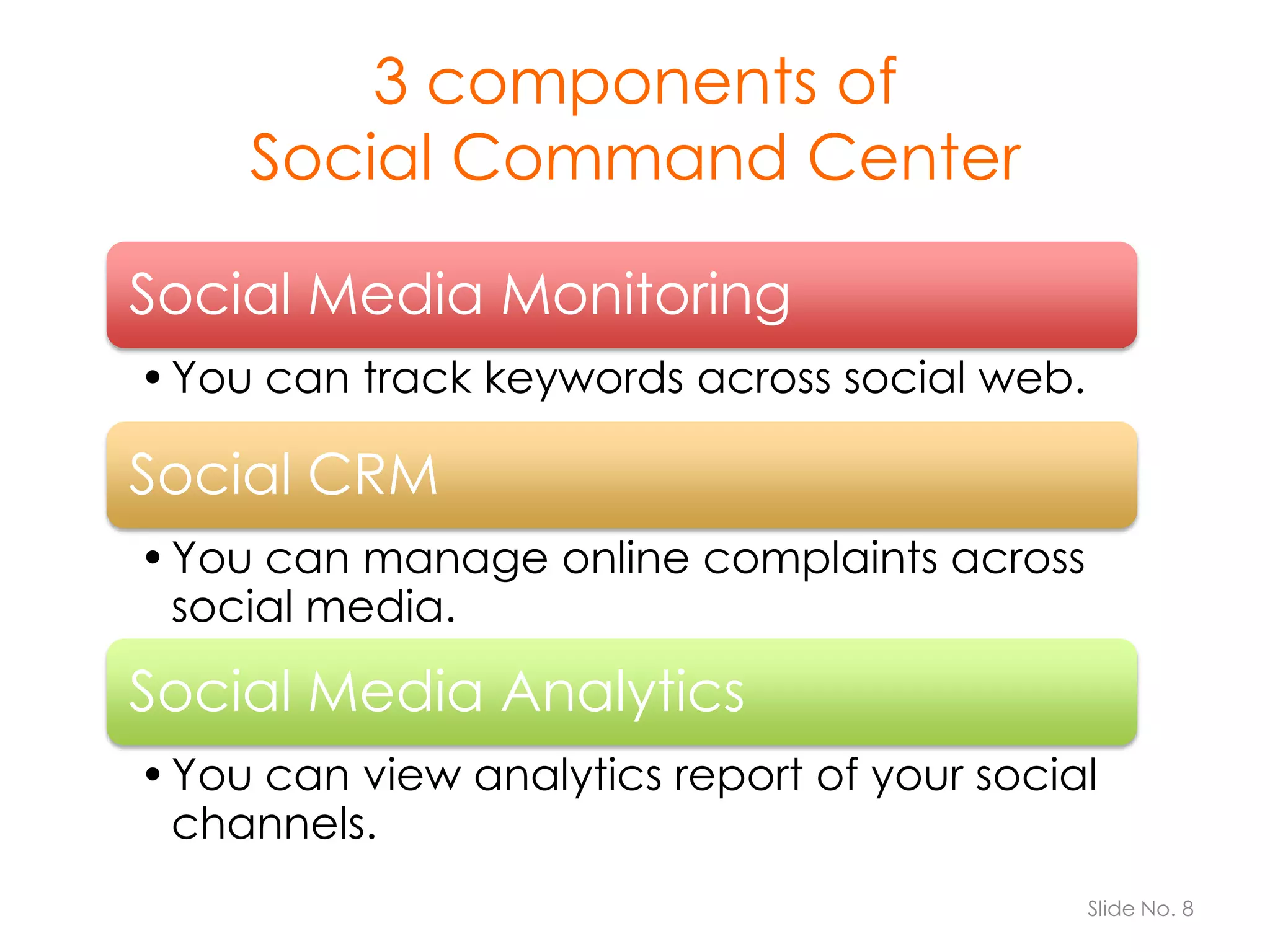 3 components of
Social Command Center

Social Media Monitoring

• You can track keywords across social web.

Social CRM

• You can manage online complaints across social media.

Social Media Analytics

• You can view analytics report of your social channels.

Slide No. 8